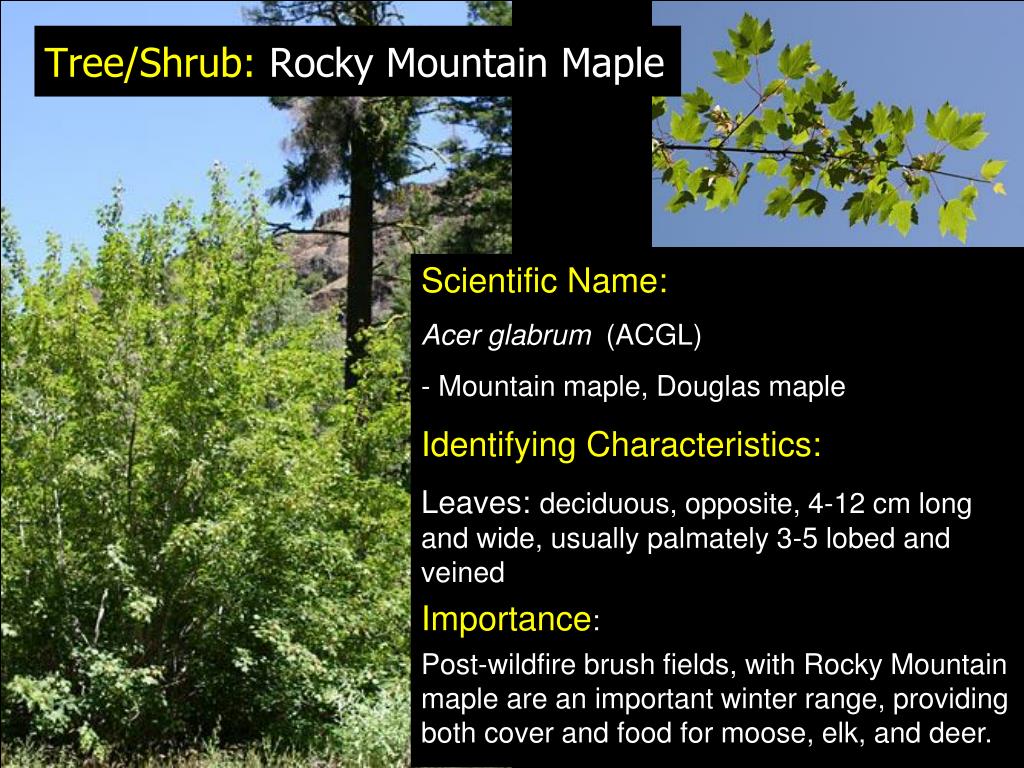 Tree/Shrub: Rocky Mountain Maple

Scientific Name:

Acer glabrum (ACGL)

- Mountain maple, Douglas maple

Identifying Characteristics:

Leaves: deciduous, opposite, 4-12 cm long and wide, usually palmately 3-5 lobed and veined

Importance:

Post-wildfire brush fields, with Rocky Mountain maple are an important winter range, providing both cover and food for moose, elk, and deer.